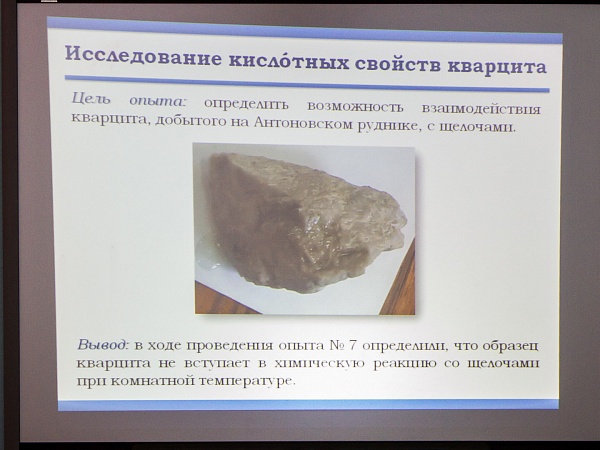 Исследование кисло́тных свойств кварцита

Цель опыта: определить возможность взаимодействия кварцита, добытого на Антоновском руднике, с щелочами.

Вывод: в ходе проведения опыта № 7 определили, что образец кварцита не вступает в химическую реакцию со щелочами при комнатной температуре.